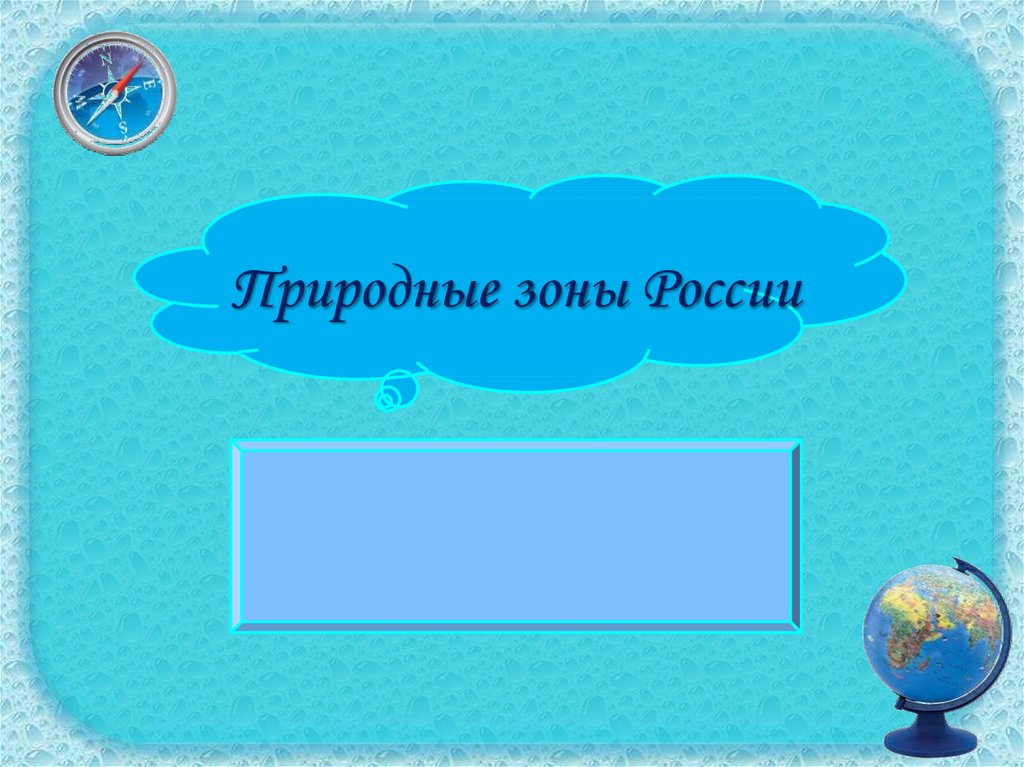 Природные зоны России